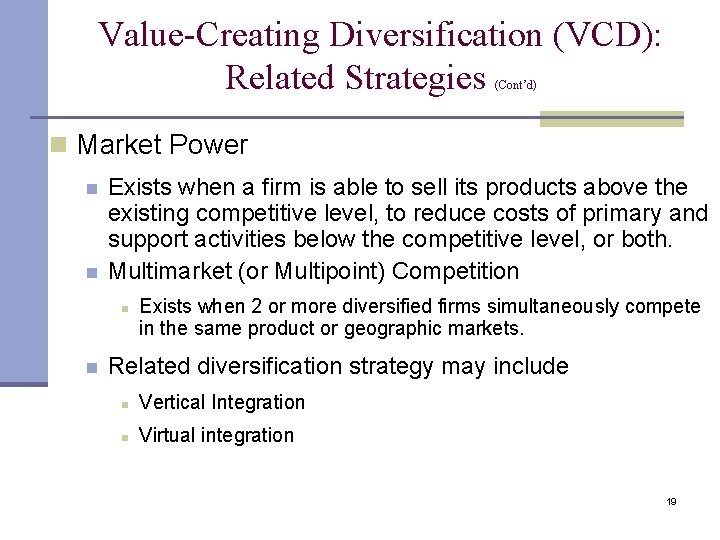 Value-Creating Diversification (VCD): Related Strategies (Cont'd)

Market Power

Exists when a firm is able to sell its products above the existing competitive level, to reduce costs of primary and support activities below the competitive level, or both.

Multimarket (or Multipoint) Competition

Exists when 2 or more diversified firms simultaneously compete in the same product or geographic markets.

Related diversification strategy may include

Vertical Integration

Virtual integration

19